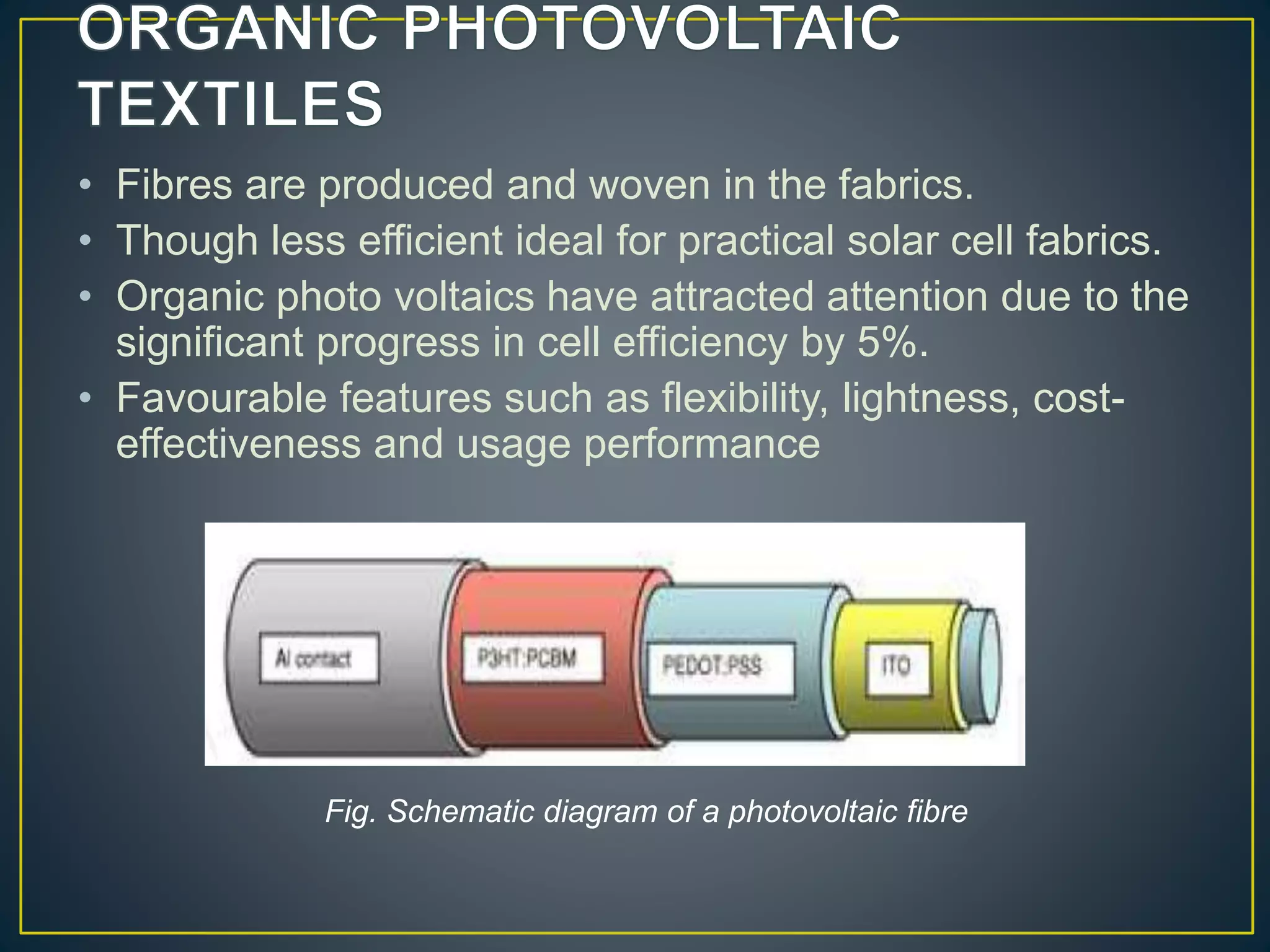 ORGANIC PHOTOVOLTAIC TEXTILES

• Fibres are produced and woven in the fabrics.
• Though less efficient ideal for practical solar cell fabrics.
• Organic photo voltaics have attracted attention due to the significant progress in cell efficiency by 5%.
• Favourable features such as flexibility, lightness, cost-effectiveness and usage performance

Al contact
P3HT:PCBM
PEDOT:PSS
ITO

Fig. Schematic diagram of a photovoltaic fibre